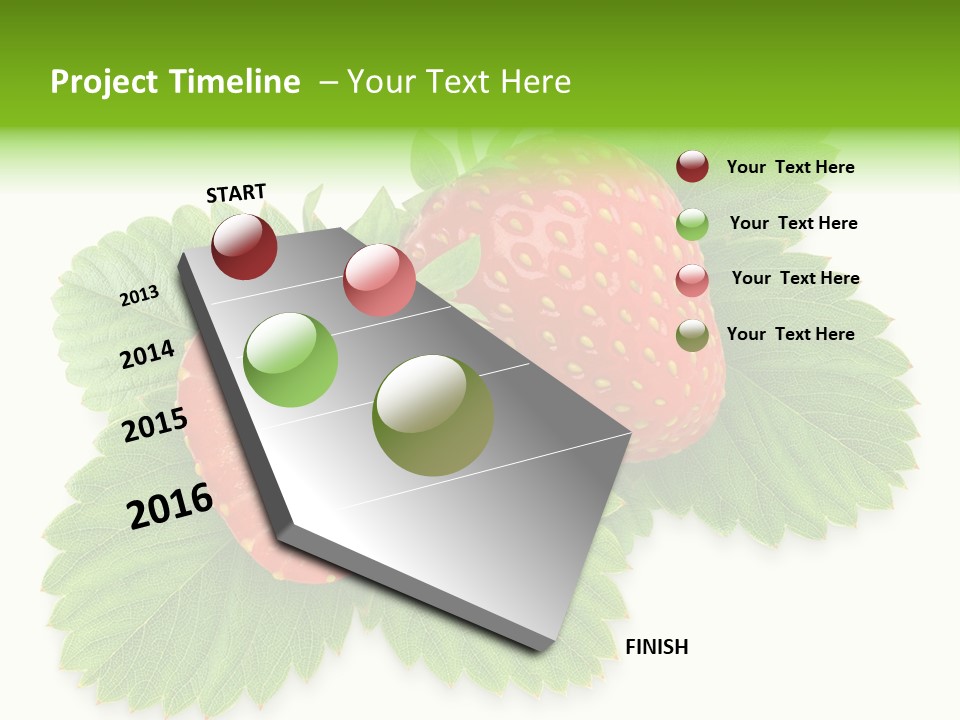 Project Timeline – Your Text Here

START

2013

2014

2015

2016

FINISH

Your Text Here

Your Text Here

Your Text Here

Your Text Here